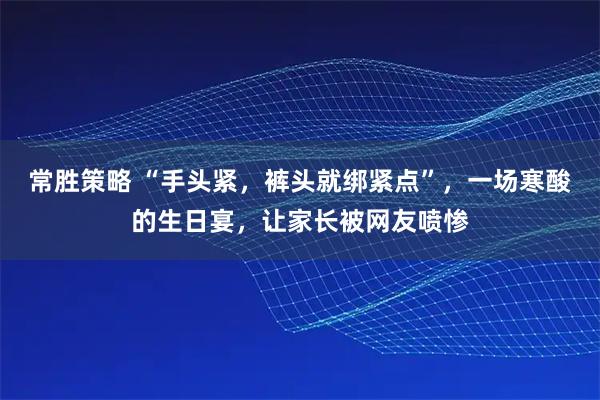 常胜策略“手头紧，裤头就绑紧点”，一场寒酸的生日宴，让家长被网友喷惨